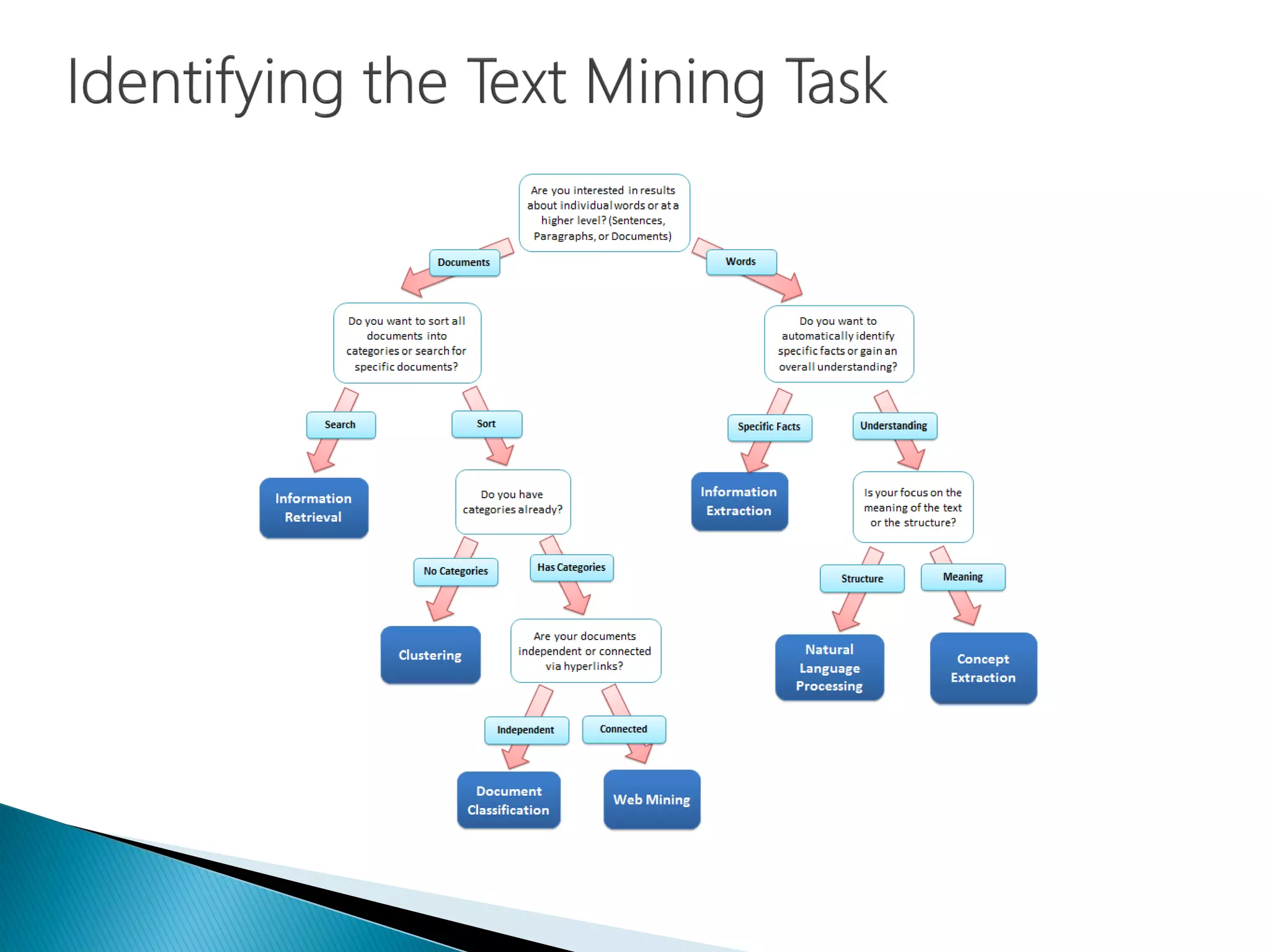 Identifying the Text Mining Task

Are you interested in results about individual words or at a higher level? (Sentences, Paragraphs, or Documents)

Documents

Words

Do you want to sort all documents into categories or search for specific documents?

Do you want to automatically identify specific facts or gain an overall understanding?

Search

Sort

Specific Facts

Understanding

Information Retrieval

Do you have categories already?

Information Extraction

Is your focus on the meaning of the text or the structure?

No Categories

Has Categories

Structure

Meaning

Clustering

Are your documents independent or connected via hyperlinks?

Natural Language Processing

Concept Extraction

Independent

Connected

Document Classification

Web Mining